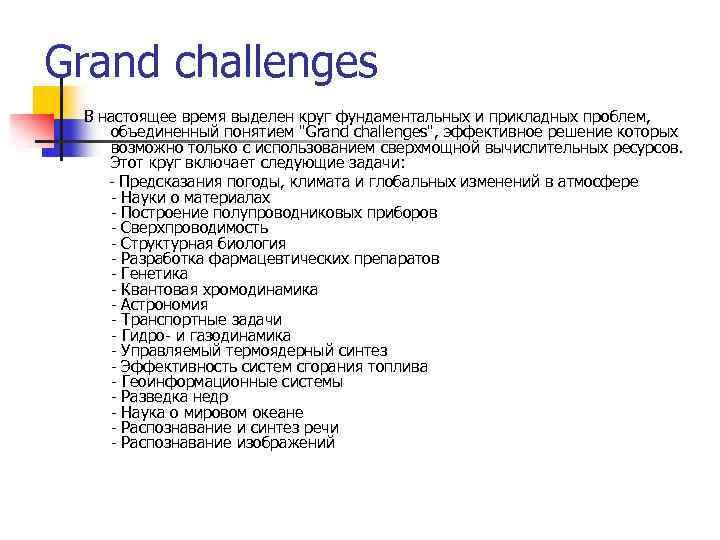 Grand challenges

В настоящее время выделен круг фундаментальных и прикладных проблем, объединенный понятием "Grand challenges", эффективное решение которых возможно только с использованием сверхмощной вычислительных ресурсов. Этот круг включает следующие задачи:

- Предсказания погоды, климата и глобальных изменений в атмосфере
- Науки о материалах
- Построение полупроводниковых приборов
- Сверхпроводимость
- Структурная биология
- Разработка фармацевтических препаратов
- Генетика
- Квантовая хромодинамика
- Астрономия
- Транспортные задачи
- Гидро- и газодинамика
- Управляемый термоядерный синтез
- Эффективность систем сгорания топлива
- Геоинформационные системы
- Разведка недр
- Наука о мировом океане
- Распознавание и синтез речи
- Распознавание изображений